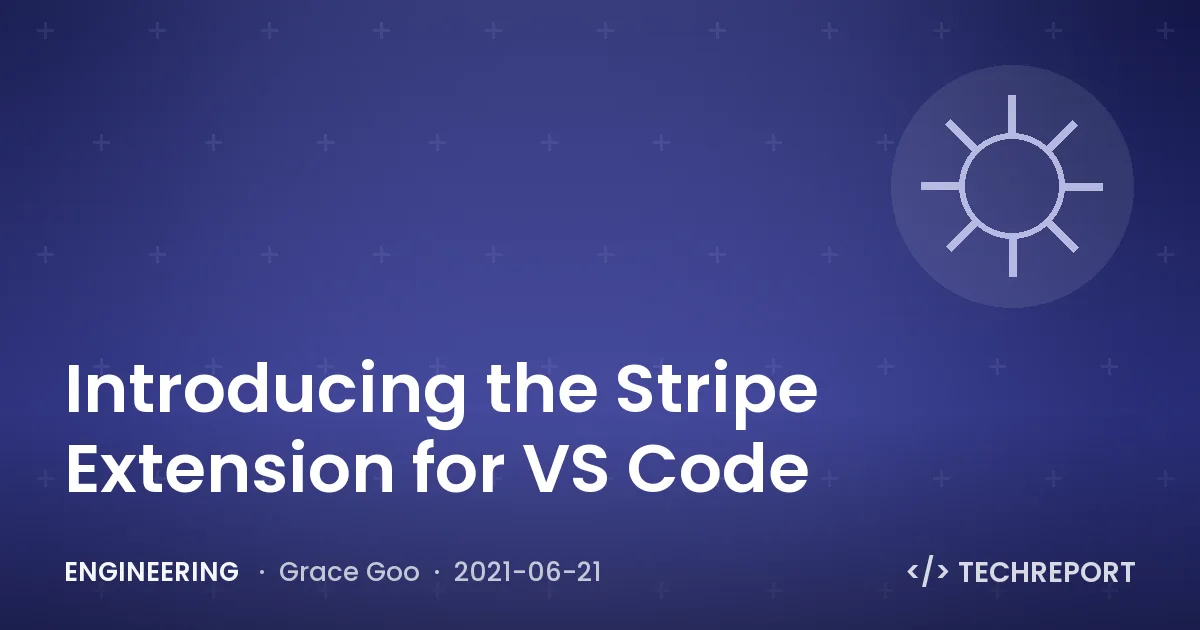 Introducing the Stripe Extension for VS Code

ENGINEERING · Grace Goo · 2021-06-21

</> TECHREPORT